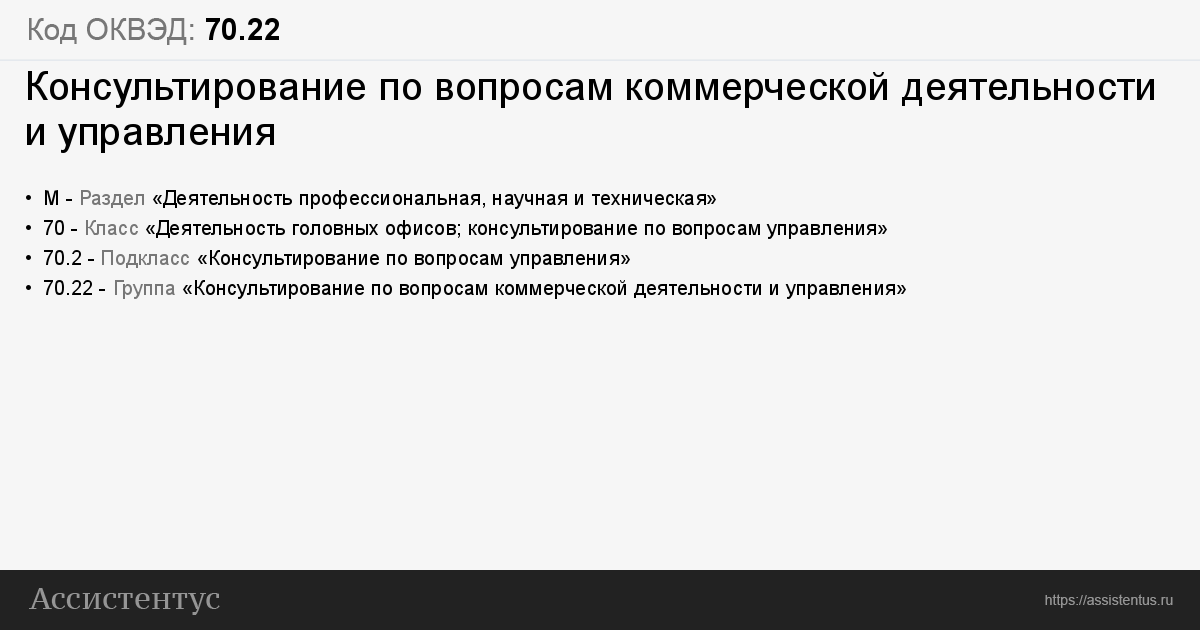 Код ОКВЭД: 70.22

Консультирование по вопросам коммерческой деятельности и управления

• M - Раздел «Деятельность профессиональная, научная и техническая»
• 70 - Класс «Деятельность головных офисов; консультирование по вопросам управления»
• 70.2 - Подкласс «Консультирование по вопросам управления»
• 70.22 - Группа «Консультирование по вопросам коммерческой деятельности и управления»

Ассистентус

https://assistentus.ru